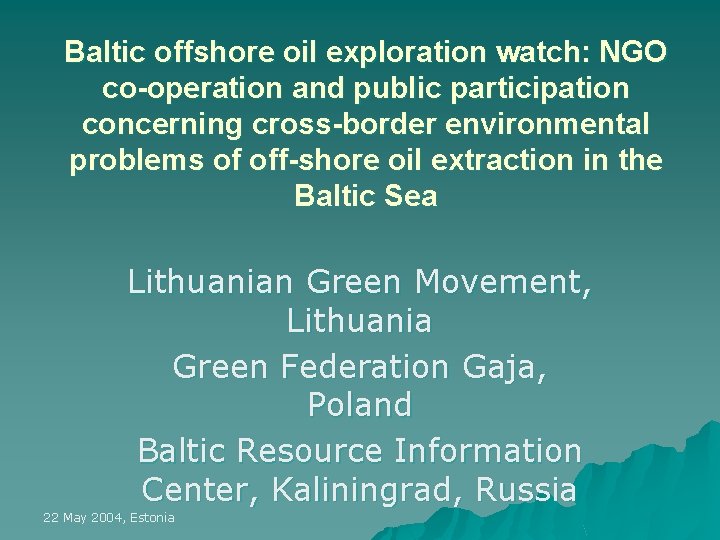 Baltic offshore oil exploration watch: NGO co-operation and public participation concerning cross-border environmental problems of off-shore oil extraction in the Baltic Sea

Lithuanian Green Movement, Lithuania

Green Federation Gaja, Poland

Baltic Resource Information Center, Kaliningrad, Russia

22 May 2004, Estonia